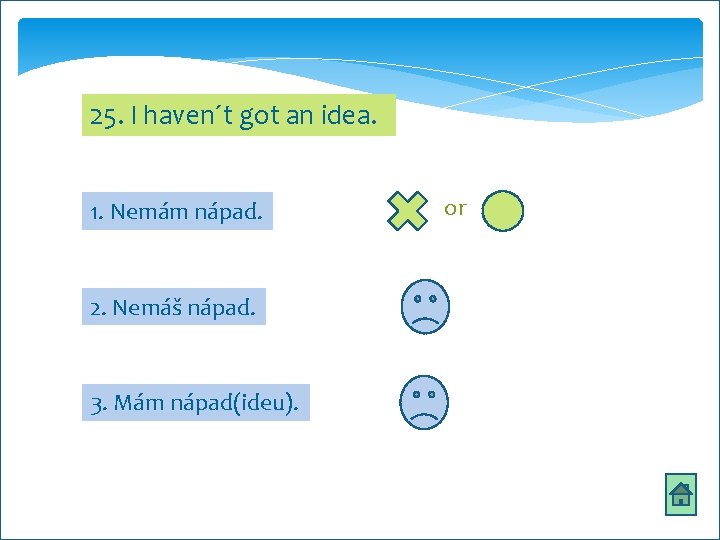 25. I haven´t got an idea.

1. Nemám nápad.

or

2. Nemáš nápad.

3. Mám nápad(ideu).